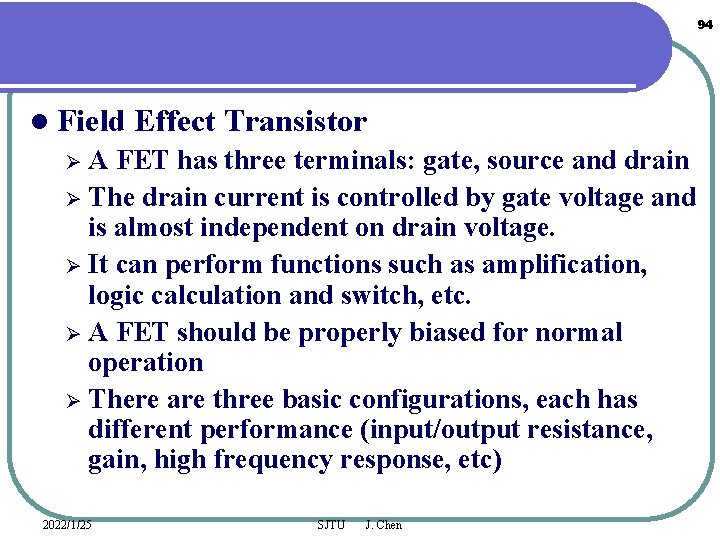 94

● Field Effect Transistor

➢ A FET has three terminals: gate, source and drain

➢ The drain current is controlled by gate voltage and is almost independent on drain voltage.

➢ It can perform functions such as amplification, logic calculation and switch, etc.

➢ A FET should be properly biased for normal operation

➢ There are three basic configurations, each has different performance (input/output resistance, gain, high frequency response, etc)

2022/1/25

SJTU J. Chen